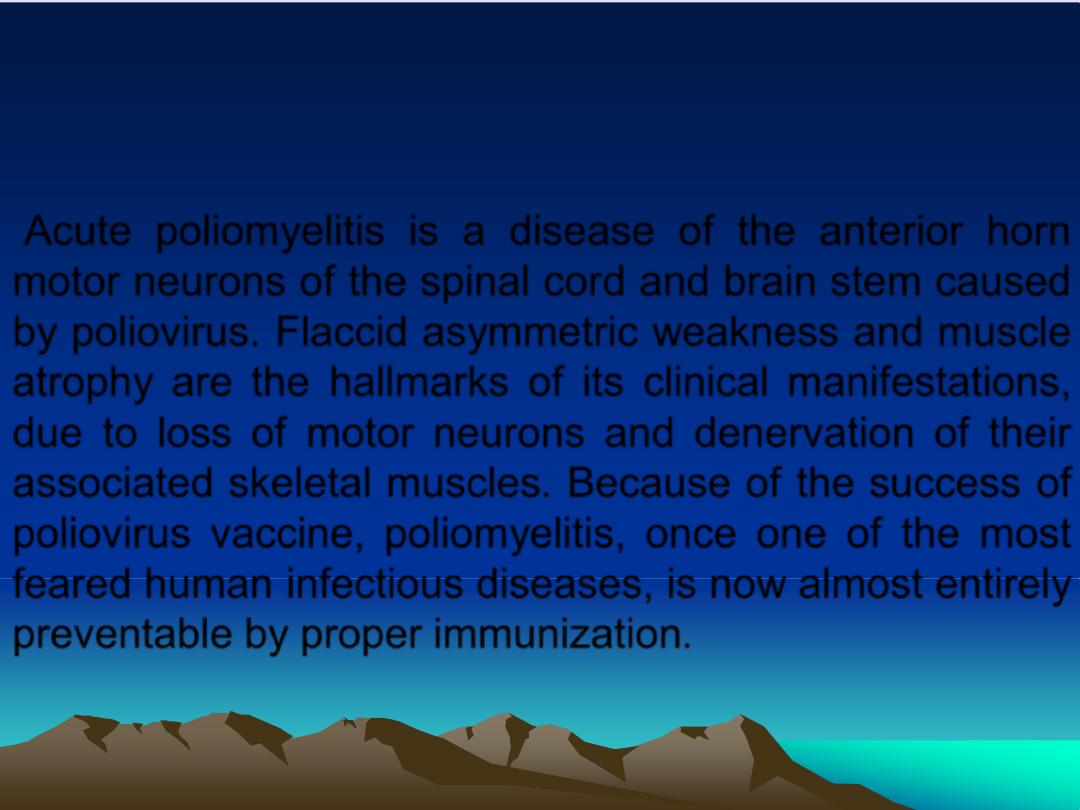 Acute poliomyelitis is a disease of the anterior horn motor neurons of the spinal cord and brain stem caused by poliovirus. Flaccid asymmetric weakness and muscle atrophy are the hallmarks of its clinical manifestations, due to loss of motor neurons and denervation of their associated skeletal muscles. Because of the success of poliovirus vaccine, poliomyelitis, once one of the most feared human infectious diseases, is now almost entirely preventable by proper immunization.